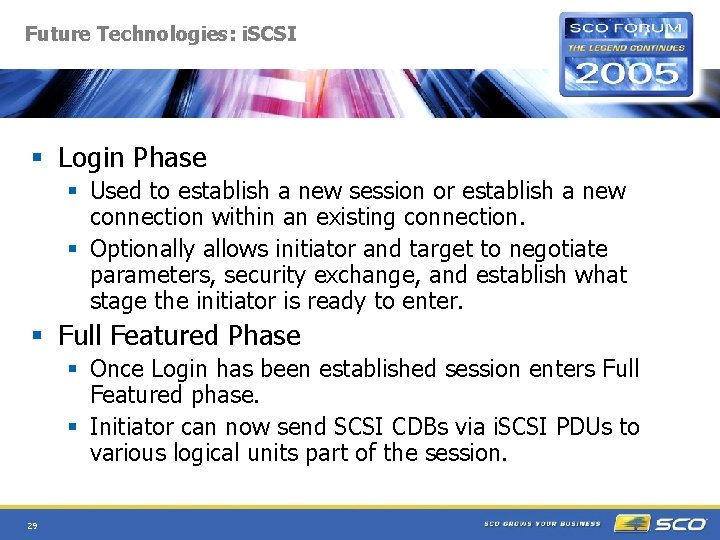 Future Technologies: iSCSI

SCO FORUM
THE LEGEND CONTINUES
2005

▪ Login Phase
  ▪ Used to establish a new session or establish a new connection within an existing connection.
  ▪ Optionally allows initiator and target to negotiate parameters, security exchange, and establish what stage the initiator is ready to enter.
▪ Full Featured Phase
  ▪ Once Login has been established session enters Full Featured phase.
  ▪ Initiator can now send SCSI CDBs via iSCSI PDUs to various logical units part of the session.

29

SCO GROWS YOUR BUSINESS

SCO